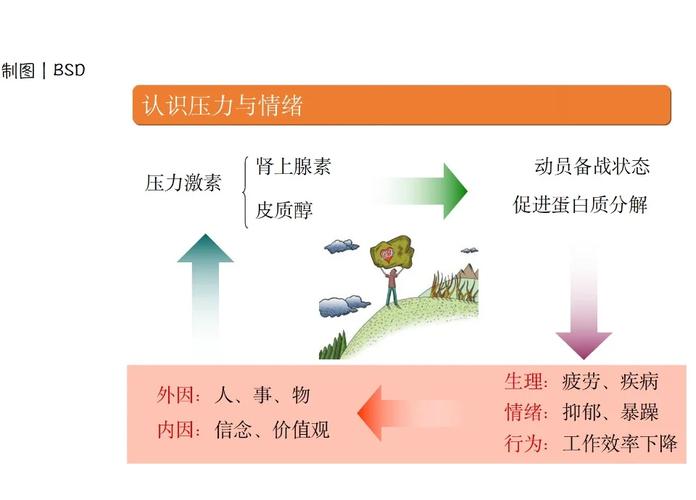 制图 | BSD

认识压力与情绪

压力激素 肾上腺素
皮质醇

动员备战状态
促进蛋白质分解

外因：人、事、物
内因：信念、价值观

生理：疲劳、疾病
情绪：抑郁、暴躁
行为：工作效率下降